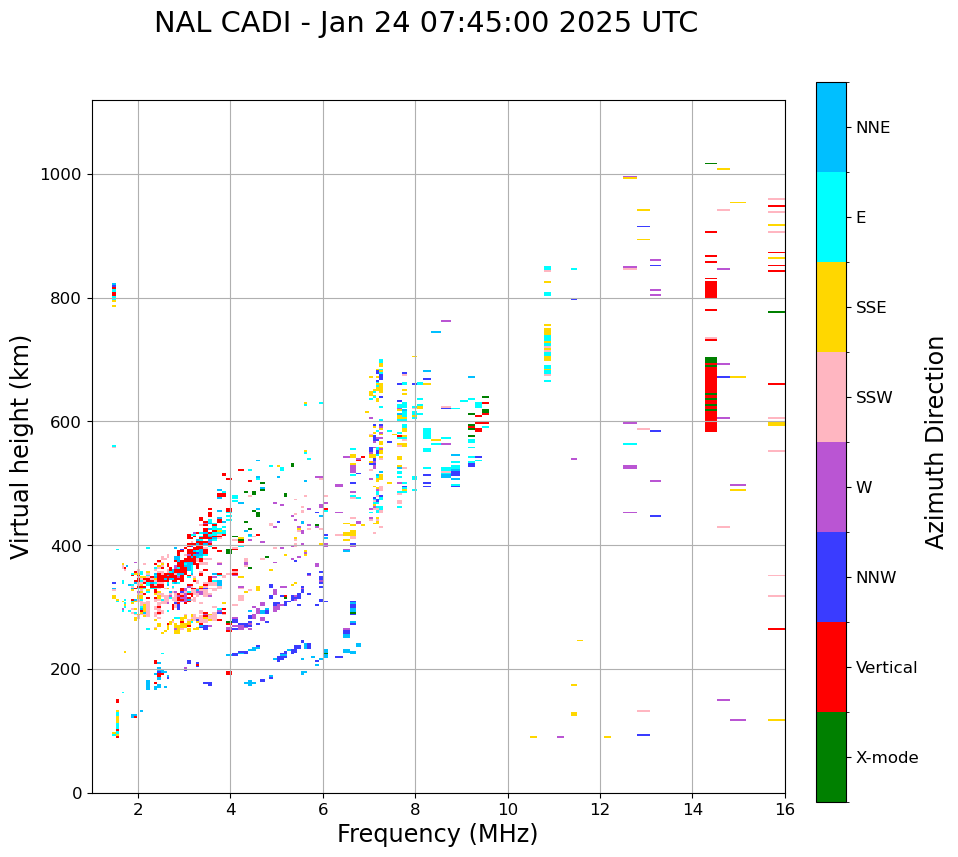 NAL CADI - Jan 24 07:45:00 2025 UTC

Virtual height (km)

1000
800
600
400
200
0

2
4
6
8
10
12
14
16

Frequency (MHz)

NNE
E
SSE
SSW
W
NNW
Vertical
X-mode

Azimuth Direction